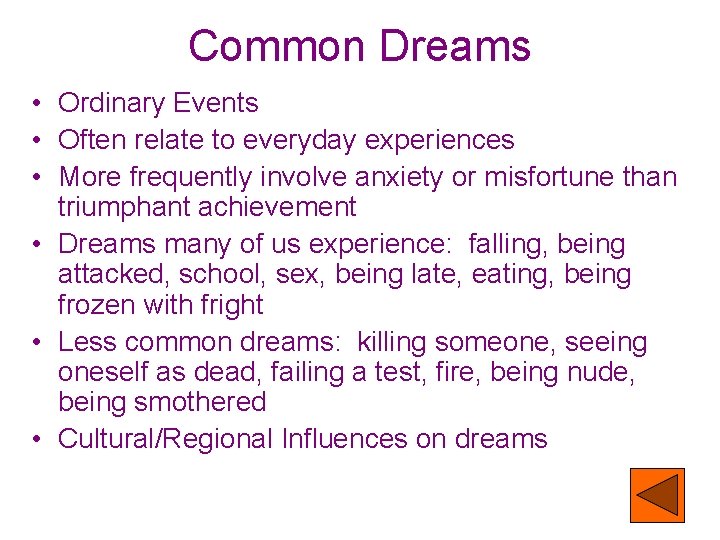 Common Dreams

• Ordinary Events
• Often relate to everyday experiences
• More frequently involve anxiety or misfortune than triumphant achievement
• Dreams many of us experience: falling, being attacked, school, sex, being late, eating, being frozen with fright
• Less common dreams: killing someone, seeing oneself as dead, failing a test, fire, being nude, being smothered
• Cultural/Regional Influences on dreams